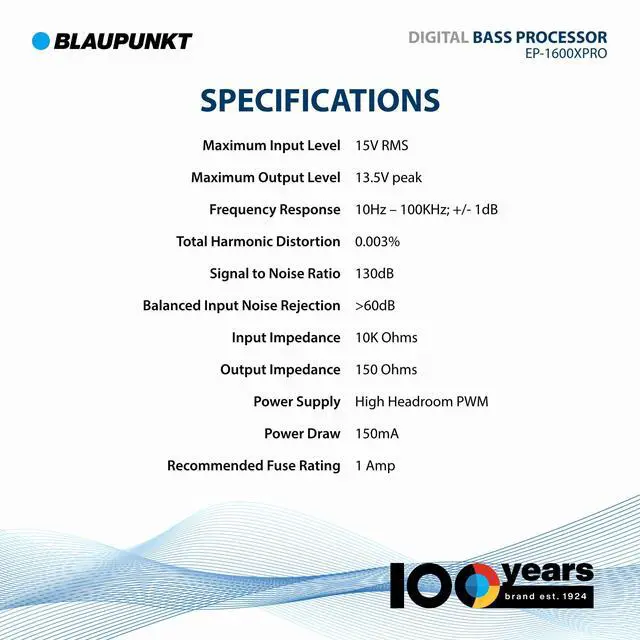 BLAUPUNKT

DIGITAL BASS PROCESSOR
EP-1600XPRO

SPECIFICATIONS

| | |
|---|---|
| Maximum Input Level | 15V RMS |
| Maximum Output Level | 13.5V peak |
| Frequency Response | 10Hz – 100KHz; +/- 1dB |
| Total Harmonic Distortion | 0.003% |
| Signal to Noise Ratio | 130dB |
| Balanced Input Noise Rejection | >60dB |
| Input Impedance | 10K Ohms |
| Output Impedance | 150 Ohms |
| Power Supply | High Headroom PWM |
| Power Draw | 150mA |
| Recommended Fuse Rating | 1 Amp |

100 years
brand est. 1924